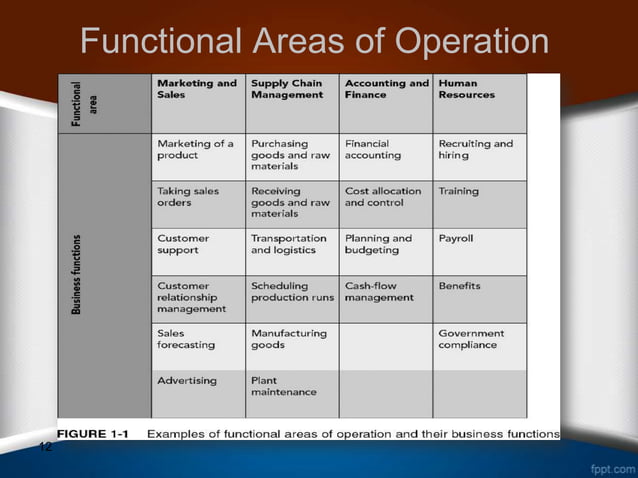 Functional Areas of Operation

| Functional area | Marketing and Sales | Supply Chain Management | Accounting and Finance | Human Resources |
|---|---|---|---|---|
| Business functions | Marketing of a product | Purchasing goods and raw materials | Financial accounting | Recruiting and hiring |
| | Taking sales orders | Receiving goods and raw materials | Cost allocation and control | Training |
| | Customer support | Transportation and logistics | Planning and budgeting | Payroll |
| | Customer relationship management | Scheduling production runs | Cash-flow management | Benefits |
| | Sales forecasting | Manufacturing goods | | Government compliance |
| | Advertising | Plant maintenance | | |

FIGURE 1-1 Examples of functional areas of operation and their business functions

12

fppt.com